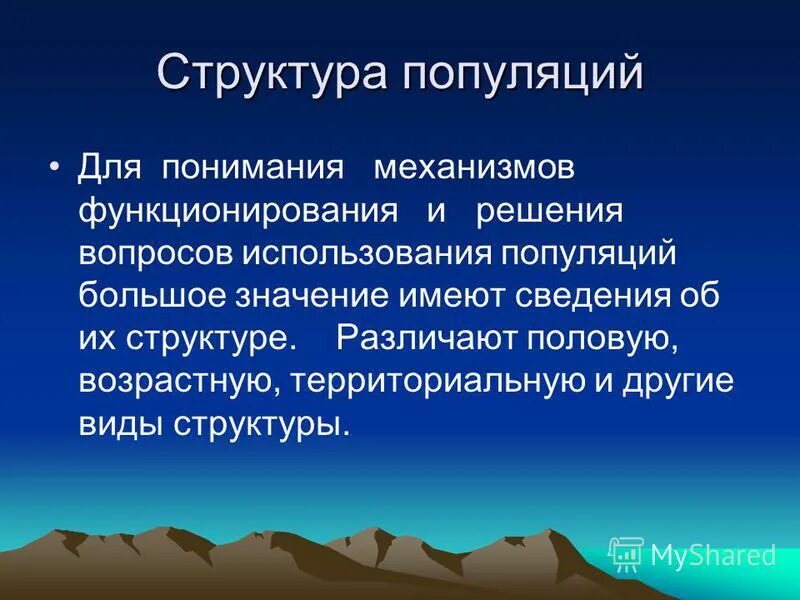 Структура популяций

• Для понимания механизмов функционирования и решения вопросов использования популяций большое значение имеют сведения об их структуре. Различают половую, возрастную, территориальную и другие виды структуры.

MyShared